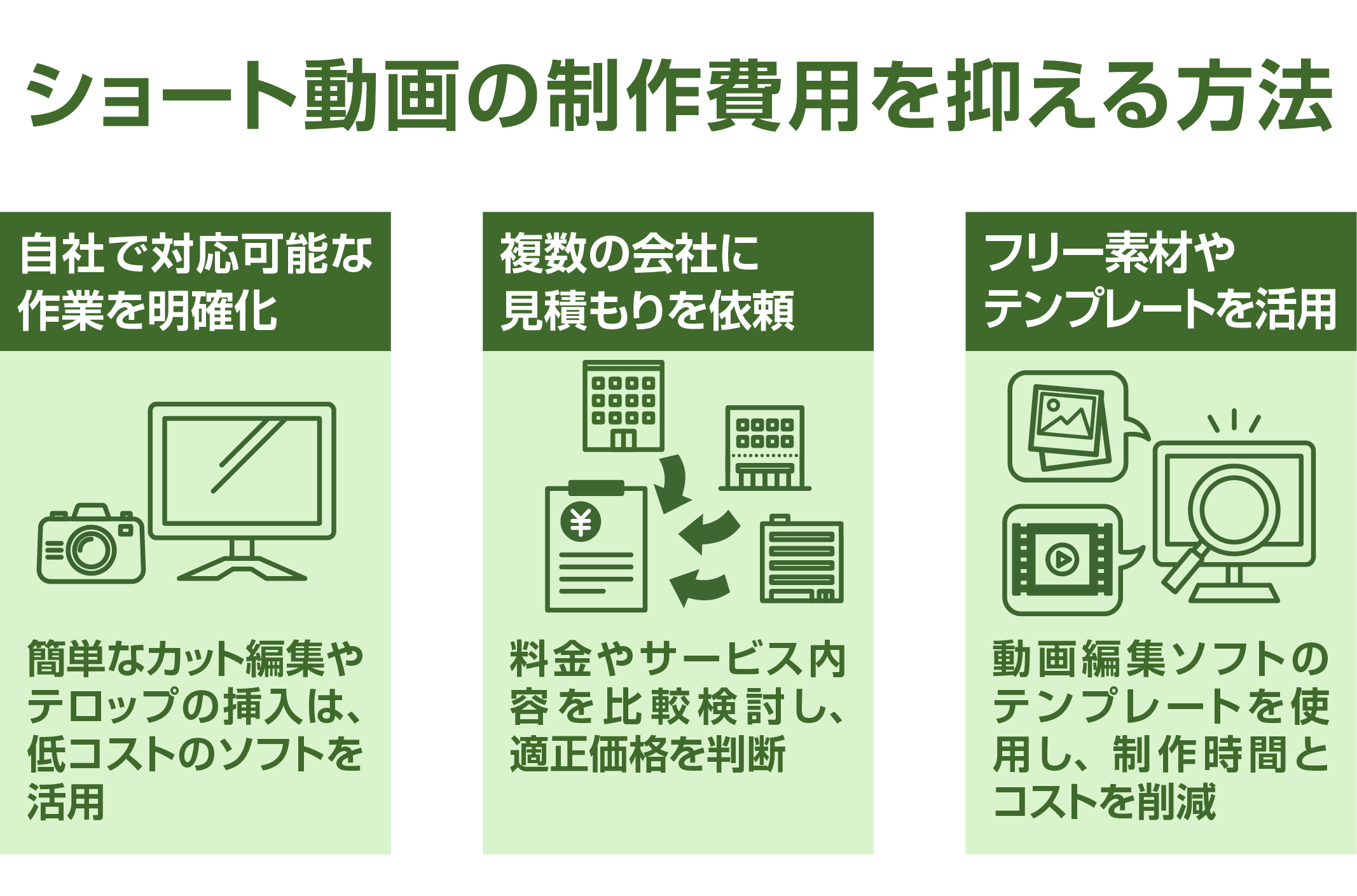 ショート動画の制作費用を抑える方法

自社で対応可能な作業を明確化

簡単なカット編集やテロップの挿入は、低コストのソフトを活用

複数の会社に見積もりを依頼

¥

料金やサービス内容を比較検討し、適正価格を判断

フリー素材やテンプレートを活用

動画編集ソフトのテンプレートを使用し、制作時間とコストを削減